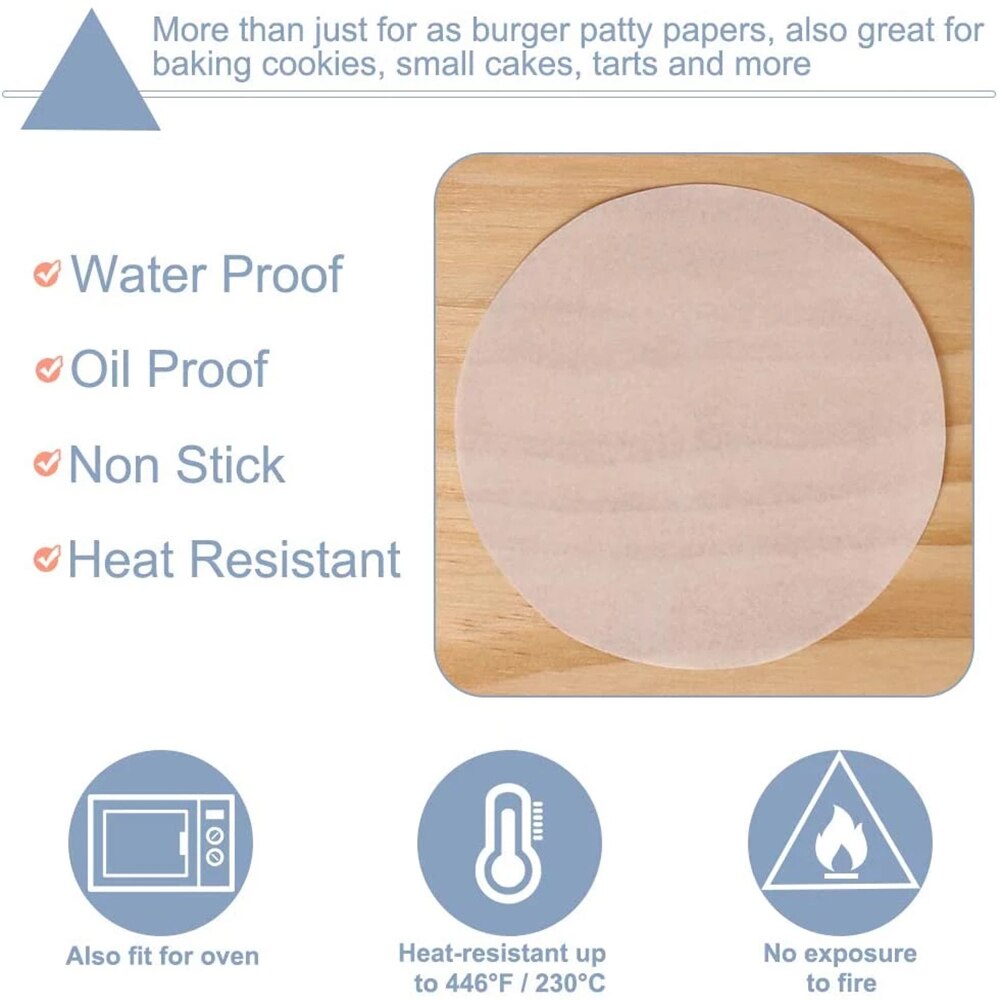 More than just for as burger patty papers, also great for baking cookies, small cakes, tarts and more

Water Proof

Oil Proof

Non Stick

Heat Resistant

Also fit for oven

Heat-resistant up to 446°F / 230°C

No exposure to fire